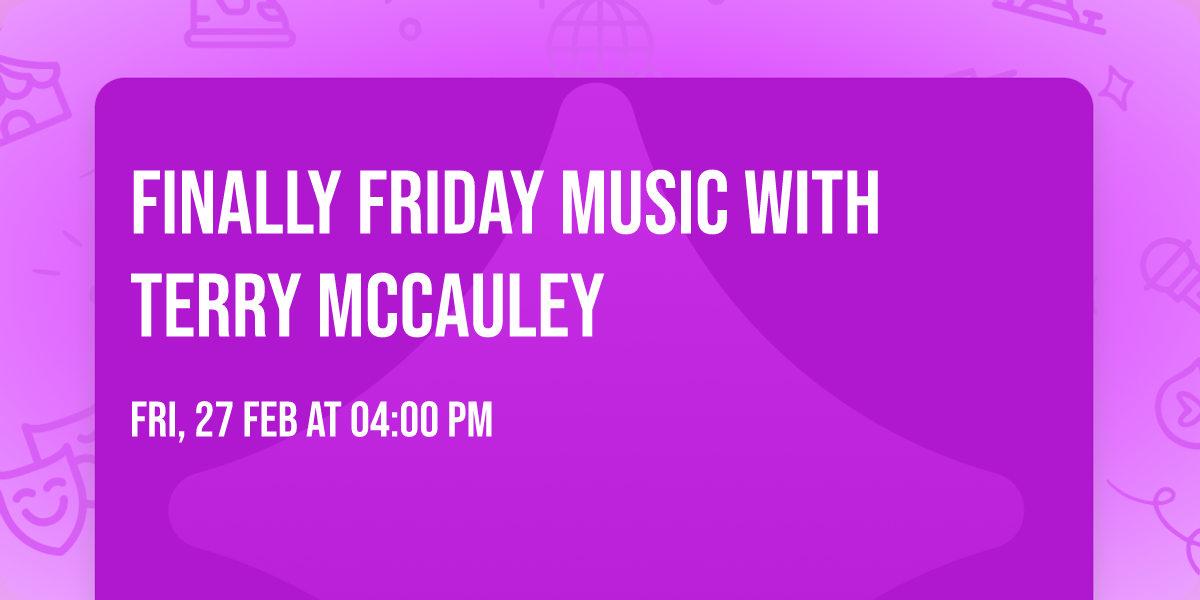 FINALLY FRIDAY MUSIC WITH TERRY MCCAULEY

FRI, 27 FEB AT 04:00 PM